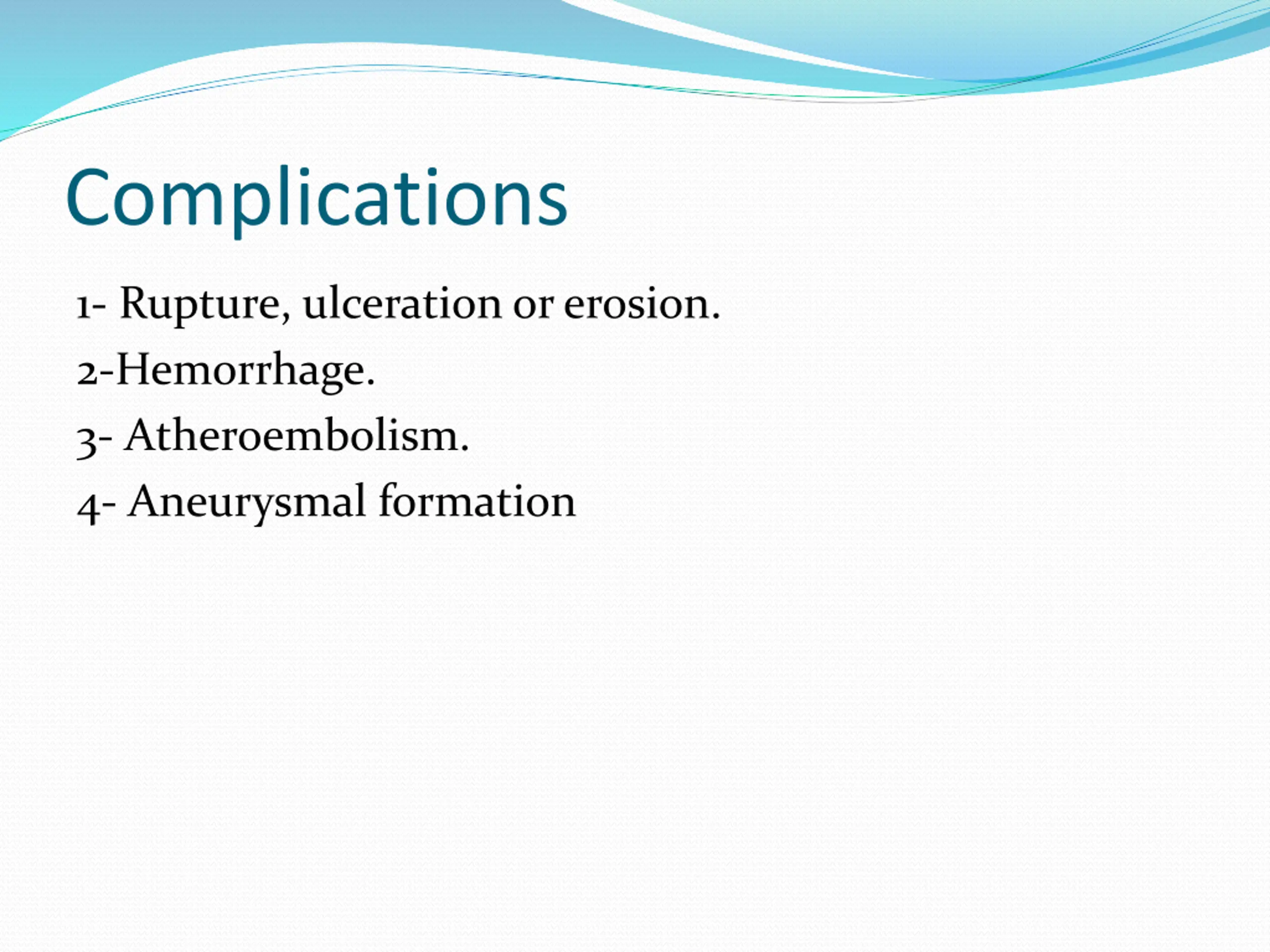 Complications

1- Rupture, ulceration or erosion.

2-Hemorrhage.

3- Atheroembolism.

4- Aneurysmal formation